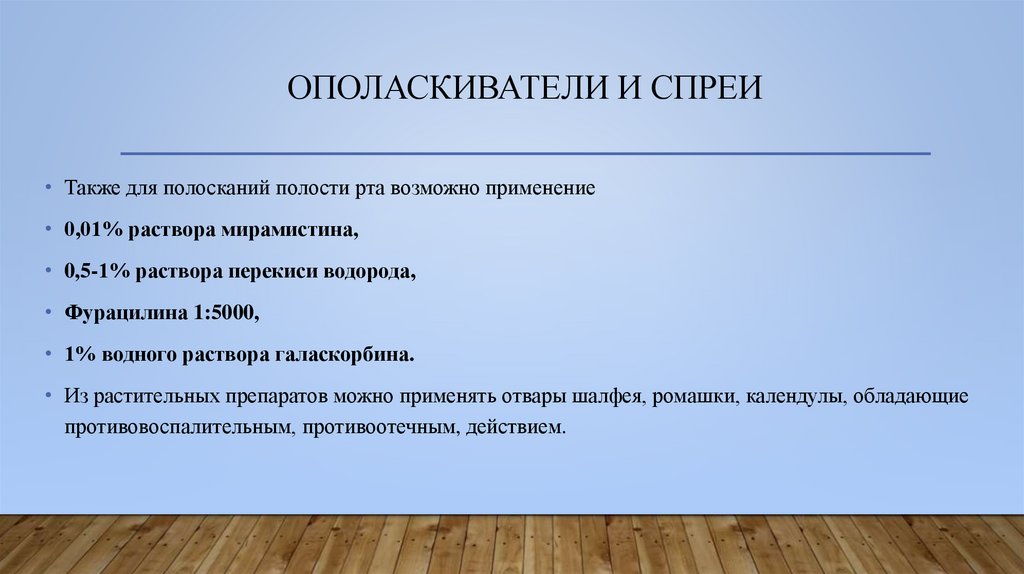 ОПОЛАСКИВАТЕЛИ И СПРЕИ

• Также для полосканий полости рта возможно применение

• 0,01% раствора мирамистина,

• 0,5-1% раствора перекиси водорода,

• Фурацилина 1:5000,

• 1% водного раствора галаскорбина.

• Из растительных препаратов можно применять отвары шалфея, ромашки, календулы, обладающие противовоспалительным, противоотечным, действием.